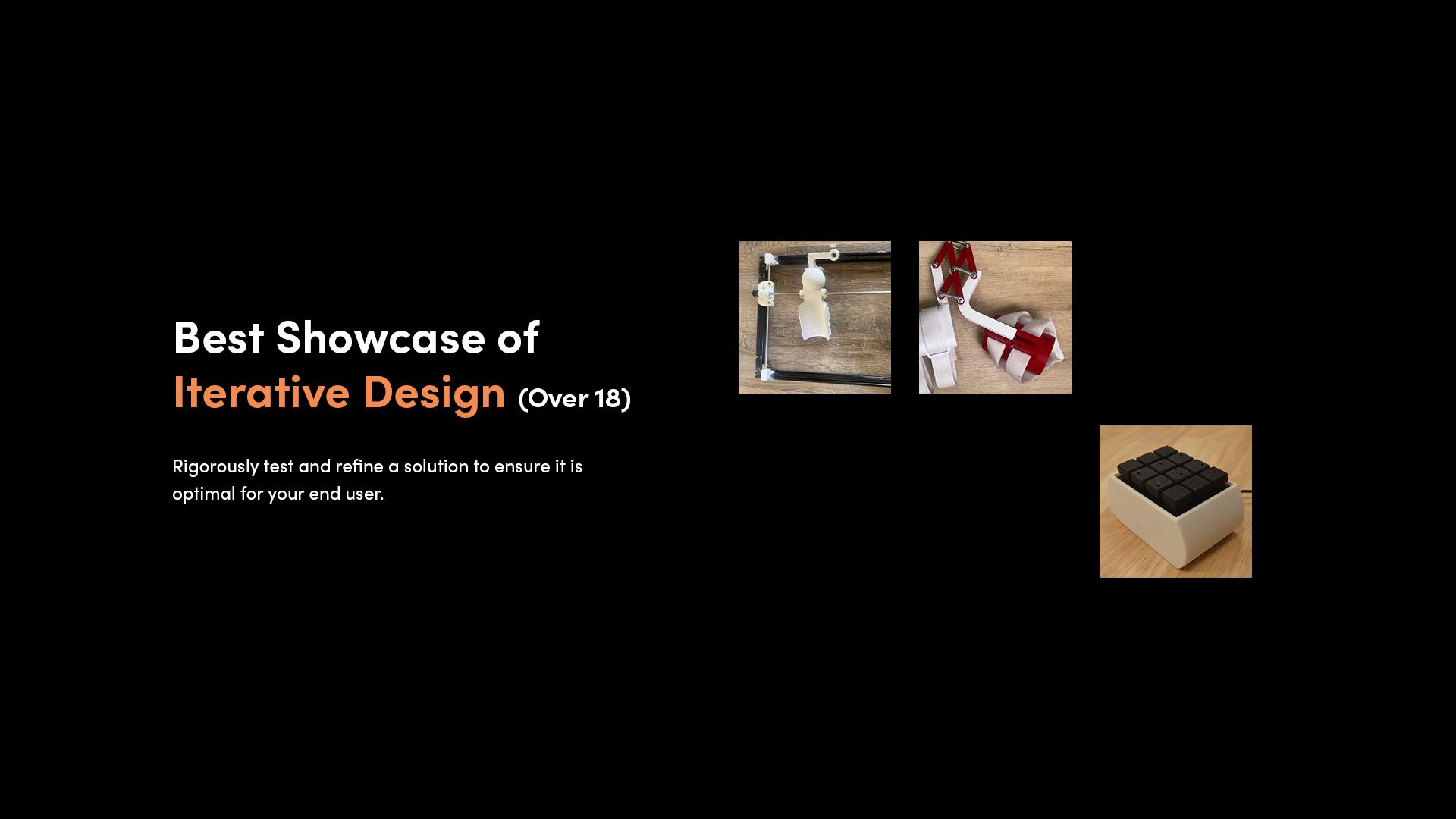 Best Showcase of
Iterative Design (Over 18)

Rigorously test and refine a solution to ensure it is optimal for your end user.